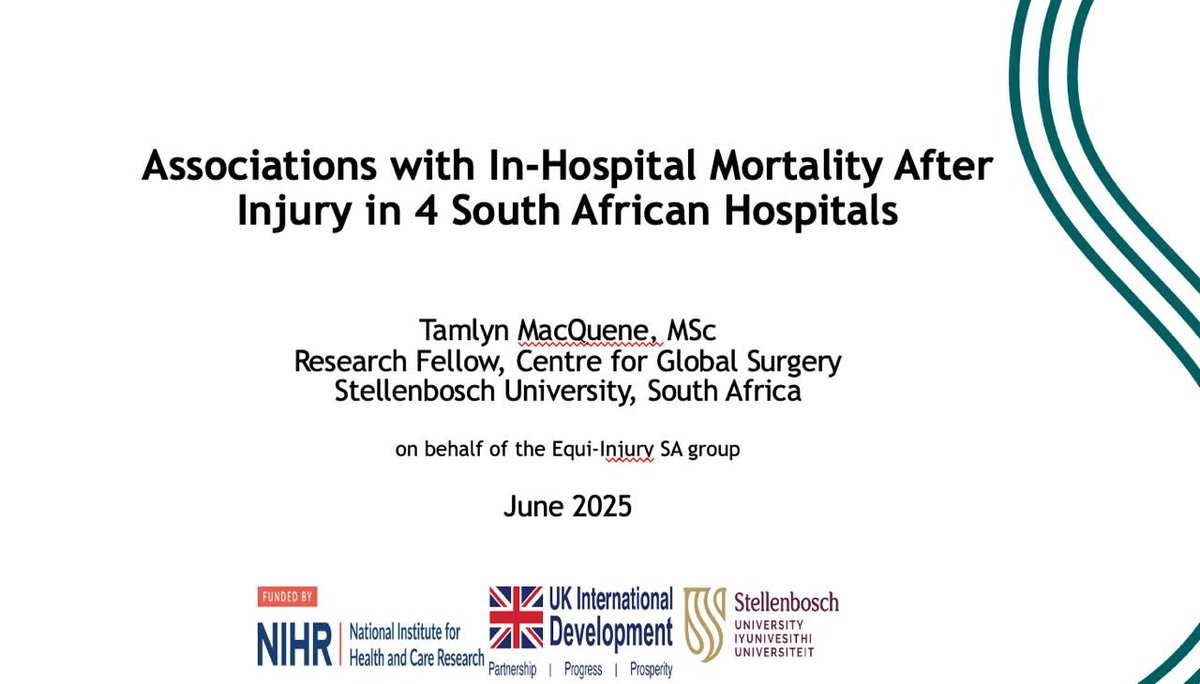 Associations with In-Hospital Mortality After Injury in 4 South African Hospitals

Tamlyn MacQuene, MSc
Research Fellow, Centre for Global Surgery
Stellenbosch University, South Africa

on behalf of the Equi-Injury SA group

June 2025

FUNDED BY
NIHR | National Institute for Health and Care Research

UK International Development
Partnership | Progress | Prosperity

Stellenbosch
UNIVERSITY
IYUNIVESITHI
UNIVERSITEIT